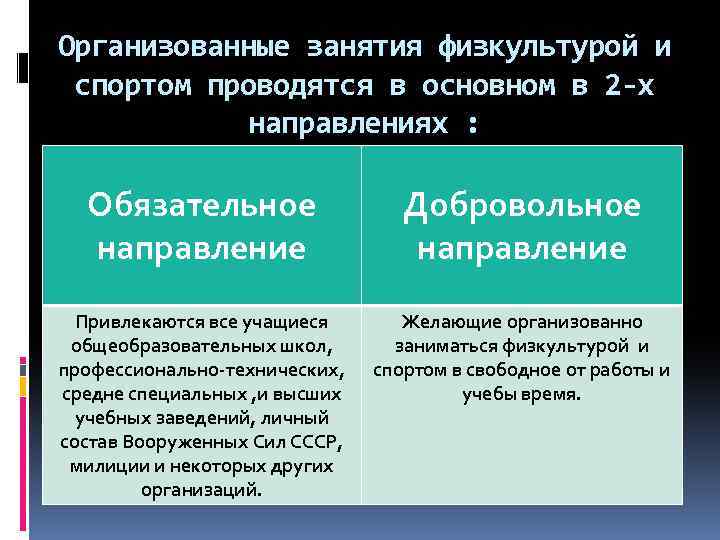 Организованные занятия физкультурой и спортом проводятся в основном в 2-х направлениях :

| Обязательное направление | Добровольное направление |
|---|---|
| Привлекаются все учащиеся общеобразовательных школ, профессионально-технических, средне специальных ,и высших учебных заведений, личный состав Вооруженных Сил СССР, милиции и некоторых других организаций. | Желающие организованно заниматься физкультурой и спортом в свободное от работы и учебы время. |